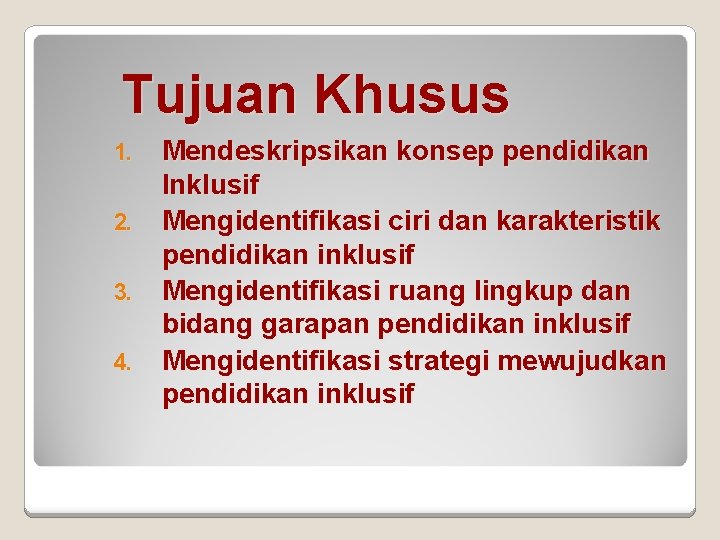 Tujuan Khusus

1. Mendeskripsikan konsep pendidikan Inklusif
2. Mengidentifikasi ciri dan karakteristik pendidikan inklusif
3. Mengidentifikasi ruang lingkup dan bidang garapan pendidikan inklusif
4. Mengidentifikasi strategi mewujudkan pendidikan inklusif